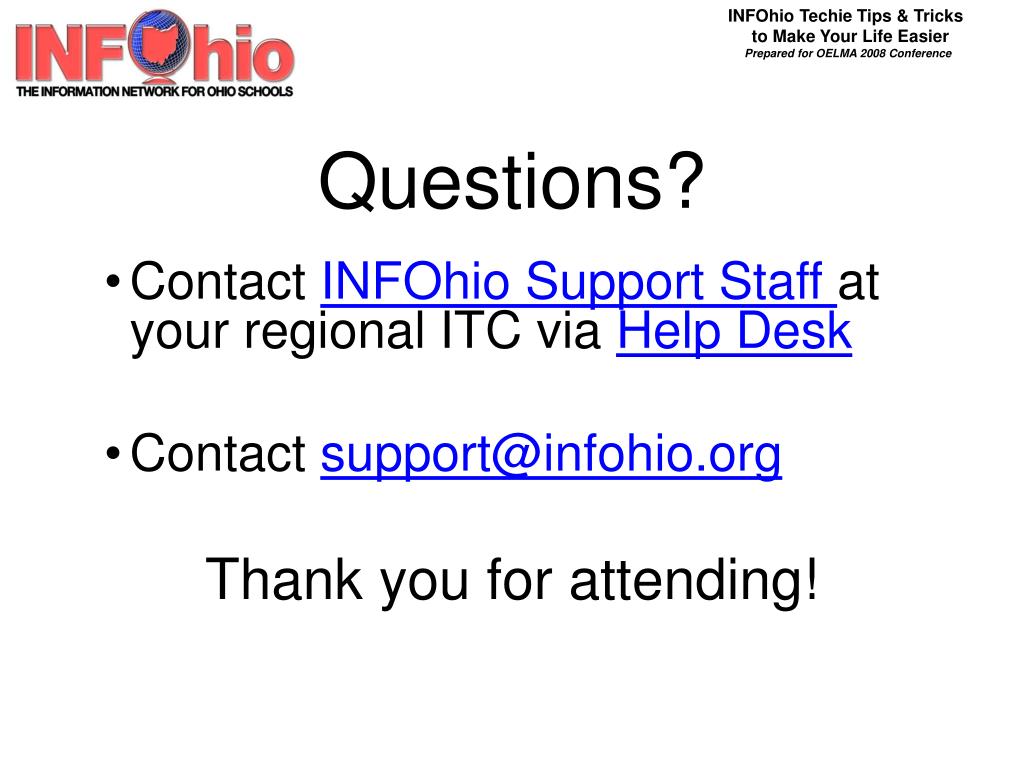 INFOhio
THE INFORMATION NETWORK FOR OHIO SCHOOLS

INFOhio Techie Tips & Tricks to Make Your Life Easier
Prepared for OELMA 2008 Conference

Questions?

• Contact INFOhio Support Staff at your regional ITC via Help Desk

• Contact support@infohio.org

Thank you for attending!